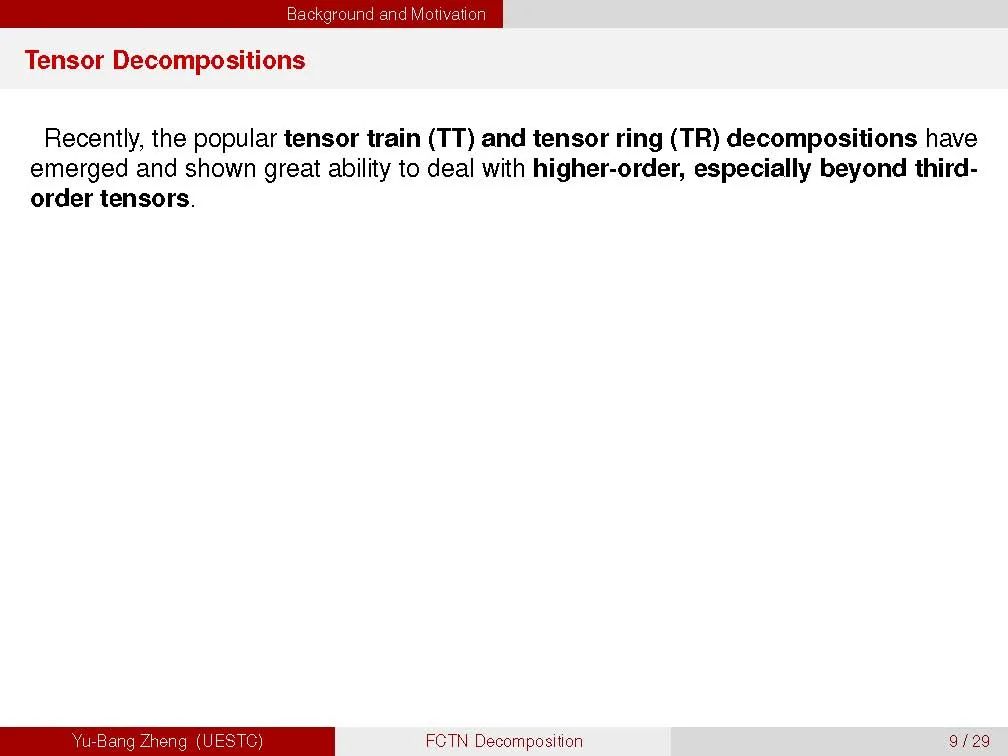 Background and Motivation

Tensor Decompositions

Recently, the popular tensor train (TT) and tensor ring (TR) decompositions have emerged and shown great ability to deal with higher-order, especially beyond third-order tensors.

Yu-Bang Zheng (UESTC)

FCTN Decomposition

9 / 29